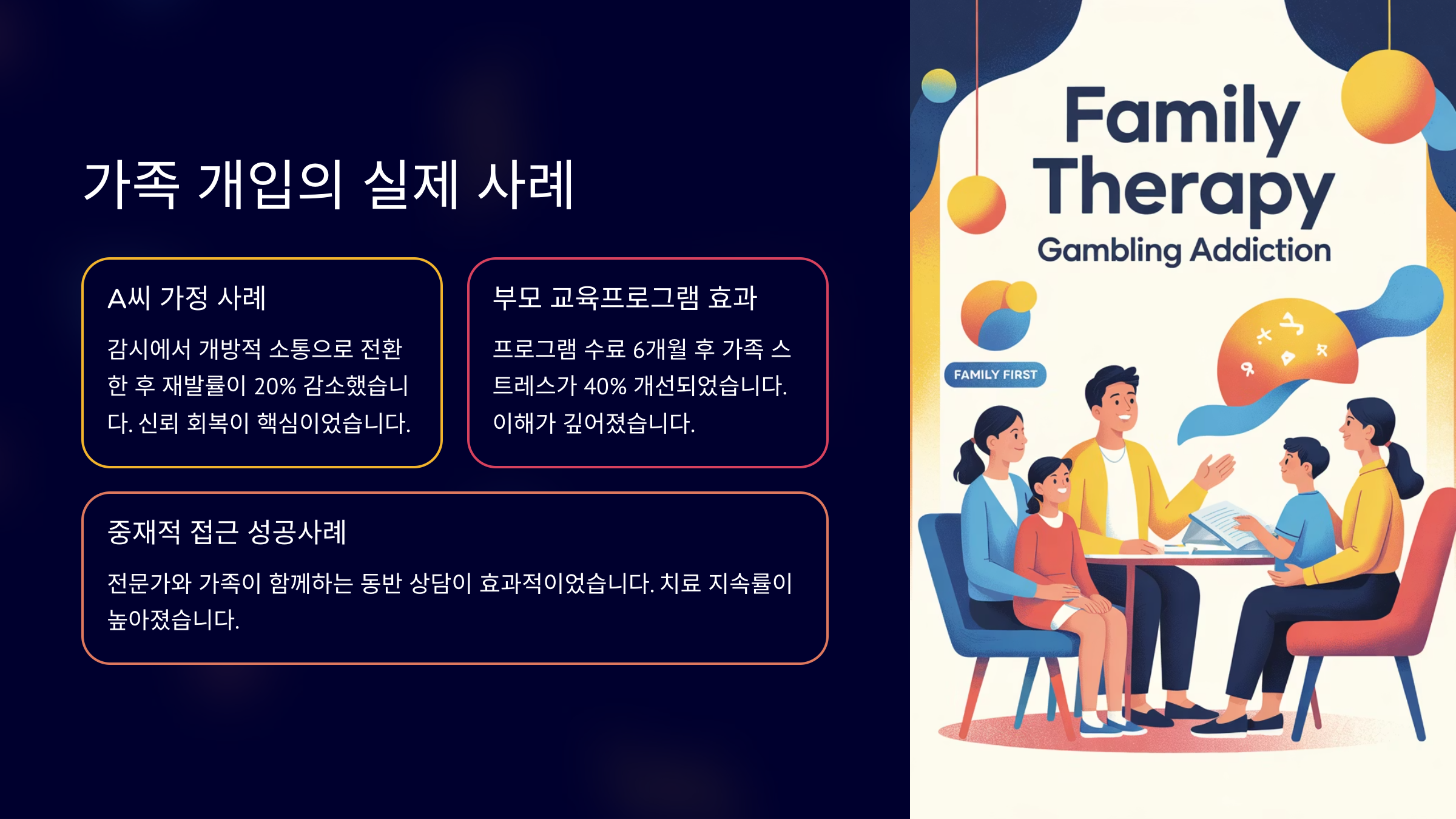 가족 개입의 실제 사례

A씨 가정 사례

감시에서 개방적 소통으로 전환한 후 재발률이 20% 감소했습니다. 신뢰 회복이 핵심이었습니다.

부모 교육프로그램 효과

프로그램 수료 6개월 후 가족 스트레스가 40% 개선되었습니다. 이해가 깊어졌습니다.

중재적 접근 성공사례

전문가와 가족이 함께하는 동반 상담이 효과적이었습니다. 치료 지속률이 높아졌습니다.

Family Therapy

Gambling Addiction

FAMILY FIRST